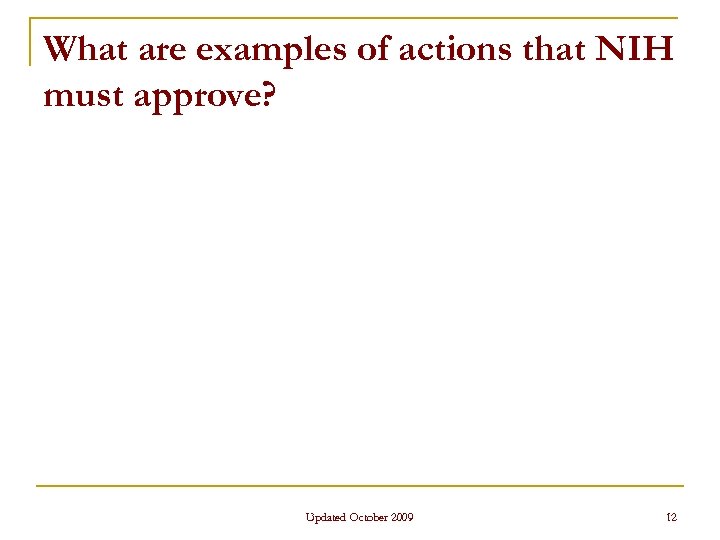 What are examples of actions that NIH must approve?

Updated October 2009

12